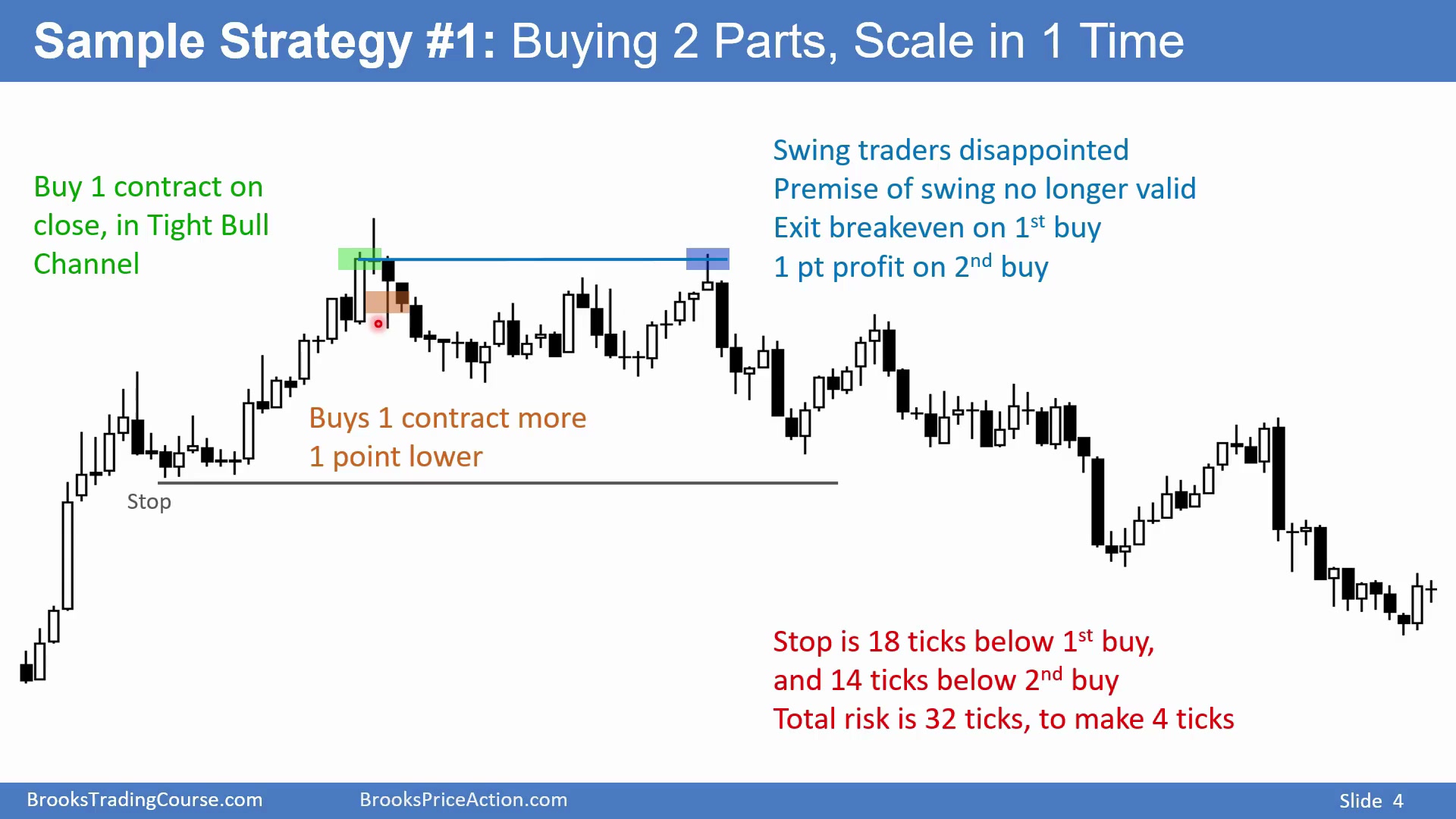 Sample Strategy #1: Buying 2 Parts, Scale in 1 Time

Buy 1 contract on close, in Tight Bull Channel

Swing traders disappointed
Premise of swing no longer valid
Exit breakeven on 1$^{st}$ buy
1 pt profit on 2$^{nd}$ buy

Buys 1 contract more
1 point lower

Stop

Stop is 18 ticks below 1$^{st}$ buy,
and 14 ticks below 2$^{nd}$ buy
Total risk is 32 ticks, to make 4 ticks

BrooksTradingCourse.com BrooksPriceAction.com Slide 4